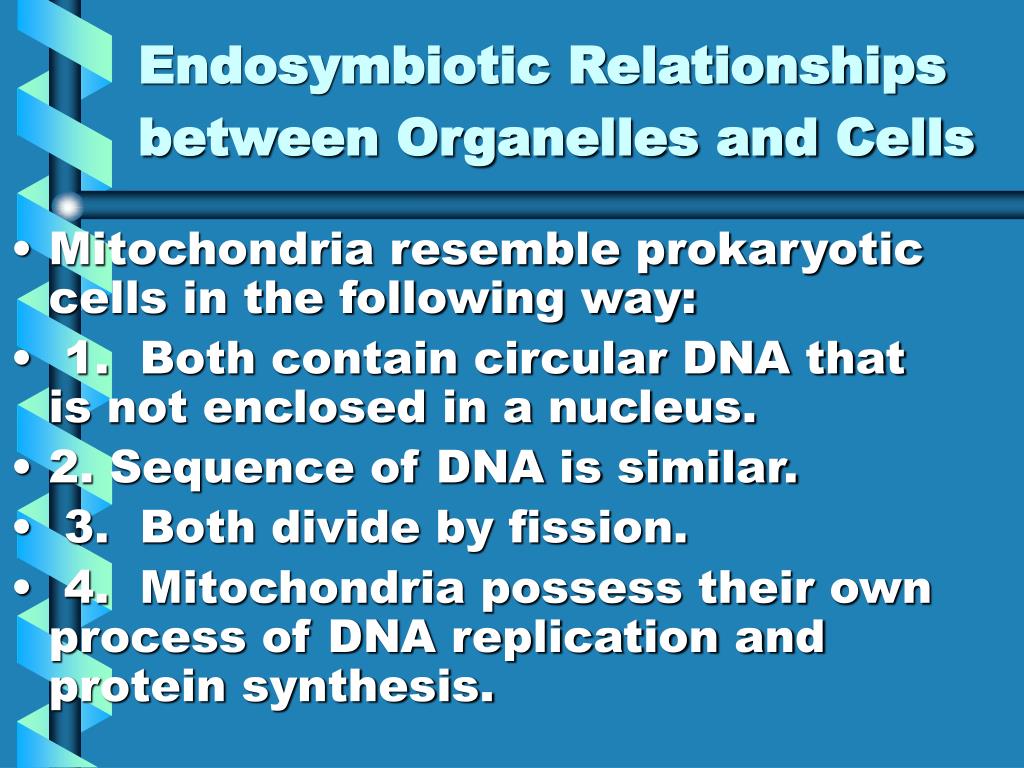 Endosymbiotic Relationships between Organelles and Cells

• Mitochondria resemble prokaryotic cells in the following way:
• 1. Both contain circular DNA that is not enclosed in a nucleus.
• 2. Sequence of DNA is similar.
• 3. Both divide by fission.
• 4. Mitochondria possess their own process of DNA replication and protein synthesis.